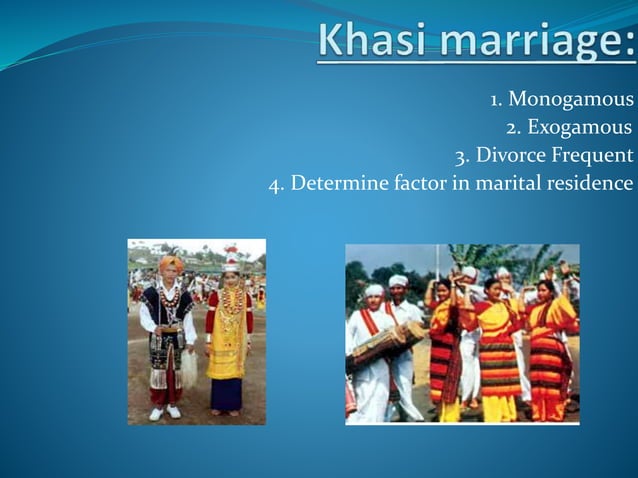 Khasi marriage:

1. Monogamous
2. Exogamous
3. Divorce Frequent
4. Determine factor in marital residence